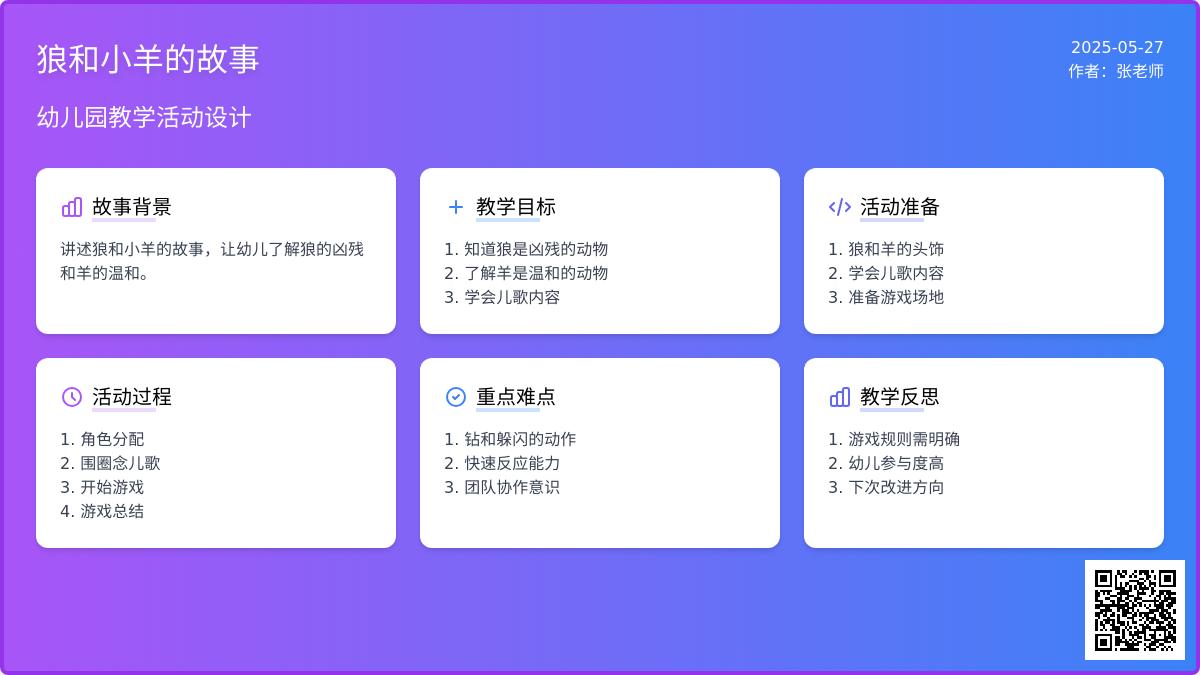 狼和小羊的故事

2025-05-27
作者：张老师

幼儿园教学活动设计

故事背景

讲述狼和小羊的故事，让幼儿了解狼的凶残和羊的温和。

教学目标

1. 知道狼是凶残的动物
2. 了解羊是温和的动物
3. 学会儿歌内容

活动准备

1. 狼和羊的头饰
2. 学会儿歌内容
3. 准备游戏场地

活动过程

1. 角色分配
2. 围圈念儿歌
3. 开始游戏
4. 游戏总结

重点难点

1. 钻和躲闪的动作
2. 快速反应能力
3. 团队协作意识

教学反思

1. 游戏规则需明确
2. 幼儿参与度高
3. 下次改进方向